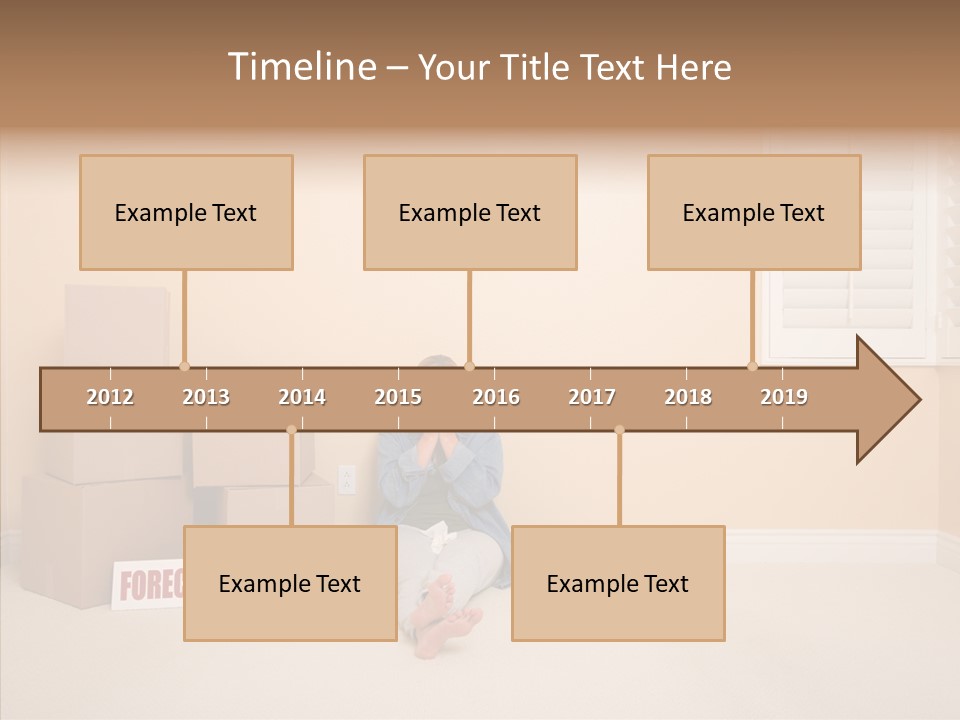 Timeline – Your Title Text Here

Example Text

Example Text

Example Text

2012 2013 2014 2015 2016 2017 2018 2019

FOREC

Example Text

Example Text